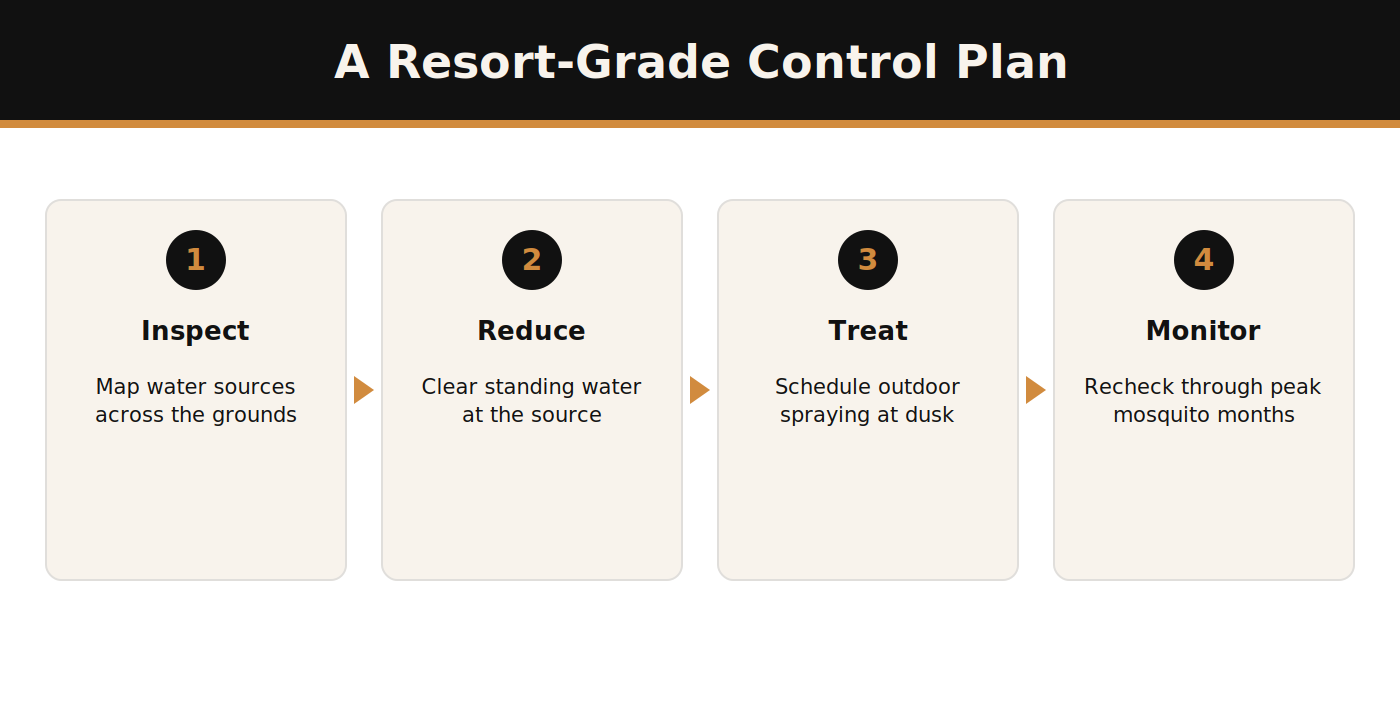 A Resort-Grade Control Plan

1

Inspect

Map water sources across the grounds

2

Reduce

Clear standing water at the source

3

Treat

Schedule outdoor spraying at dusk

4

Monitor

Recheck through peak mosquito months